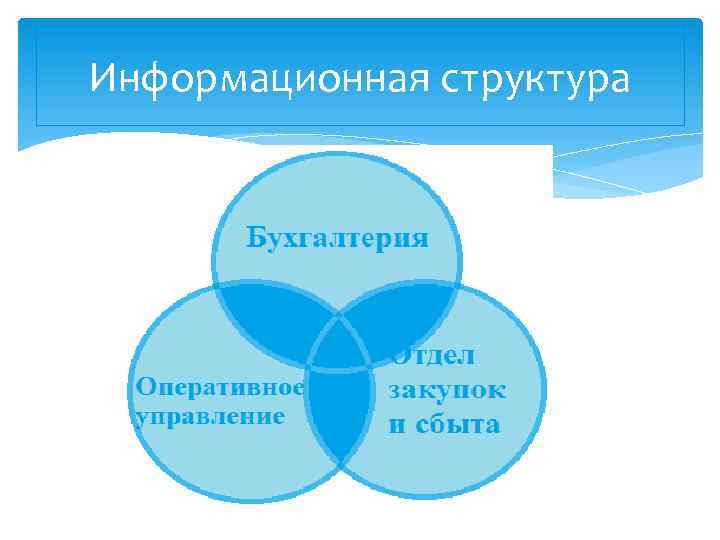 Информационная структура

Бухгалтерия

Оперативное управление

Отдел закупок и сбыта